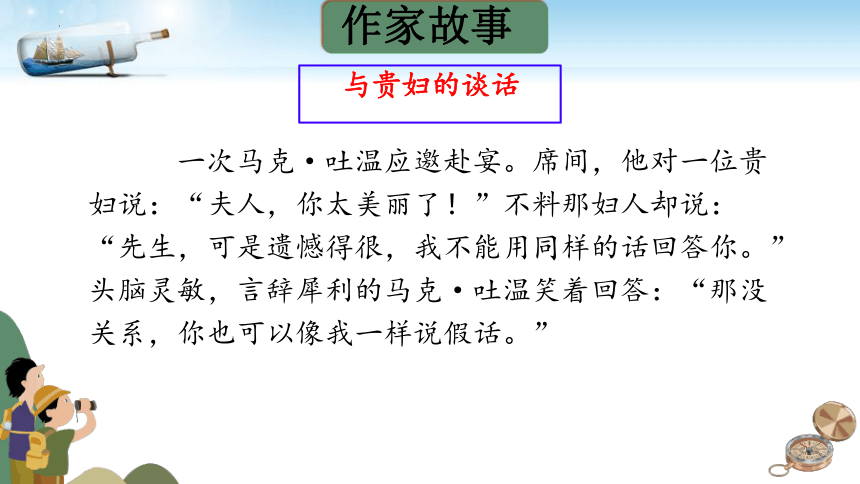 作家故事

与贵妇的谈话

一次马克·吐温应邀赴宴。席间，他对一位贵妇说：“夫人，你太美丽了！”不料那妇人却说：“先生，可是遗憾得很，我不能用同样的话回答你。”头脑灵敏，言辞犀利的马克·吐温笑着回答：“那没关系，你也可以像我一样说假话。”